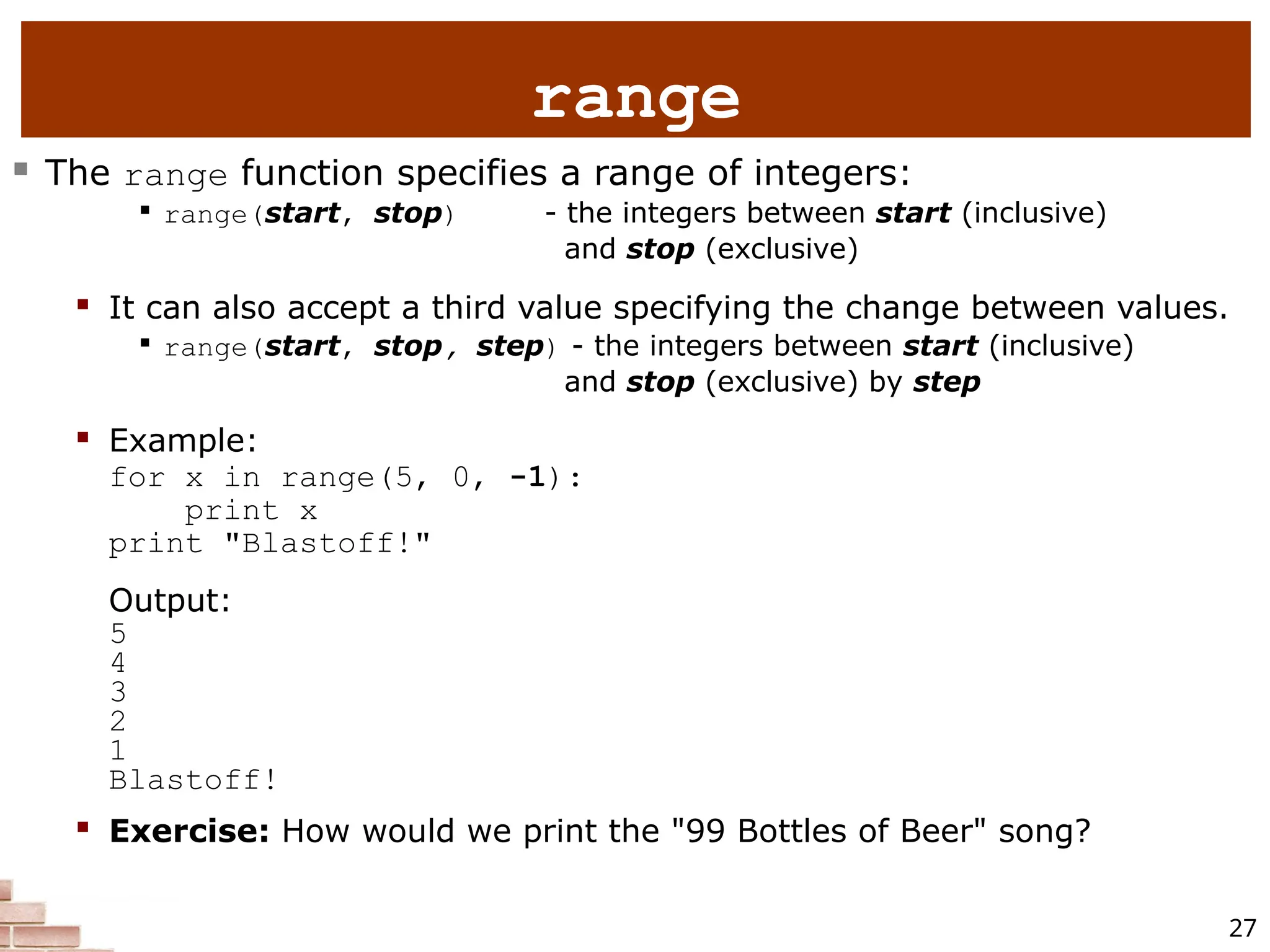 range

The range function specifies a range of integers:

range(start, stop) - the integers between start (inclusive) and stop (exclusive)

It can also accept a third value specifying the change between values.

range(start, stop, step) - the integers between start (inclusive) and stop (exclusive) by step

Example:

for x in range(5, 0, -1):
    print x
print "Blastoff!"

Output:
5
4
3
2
1
Blastoff!

Exercise: How would we print the "99 Bottles of Beer" song?

27